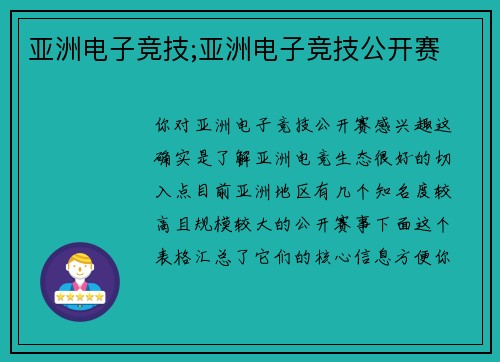 亚洲电子竞技;亚洲电子竞技公开赛

你对亚洲电子竞技公开赛感兴趣这确实是了解亚洲电竞生态很好的切入点目前亚洲地区有几个知名度较高且规模较大的公开赛事下面这个表格汇总了它们的核心信息方便你